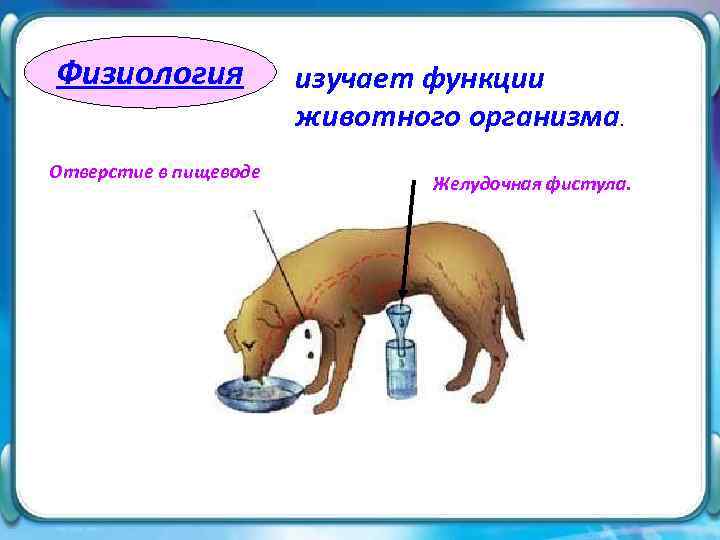 Физиология изучает функции животного организма.

Отверстие в пищеводе

Желудочная фистула.